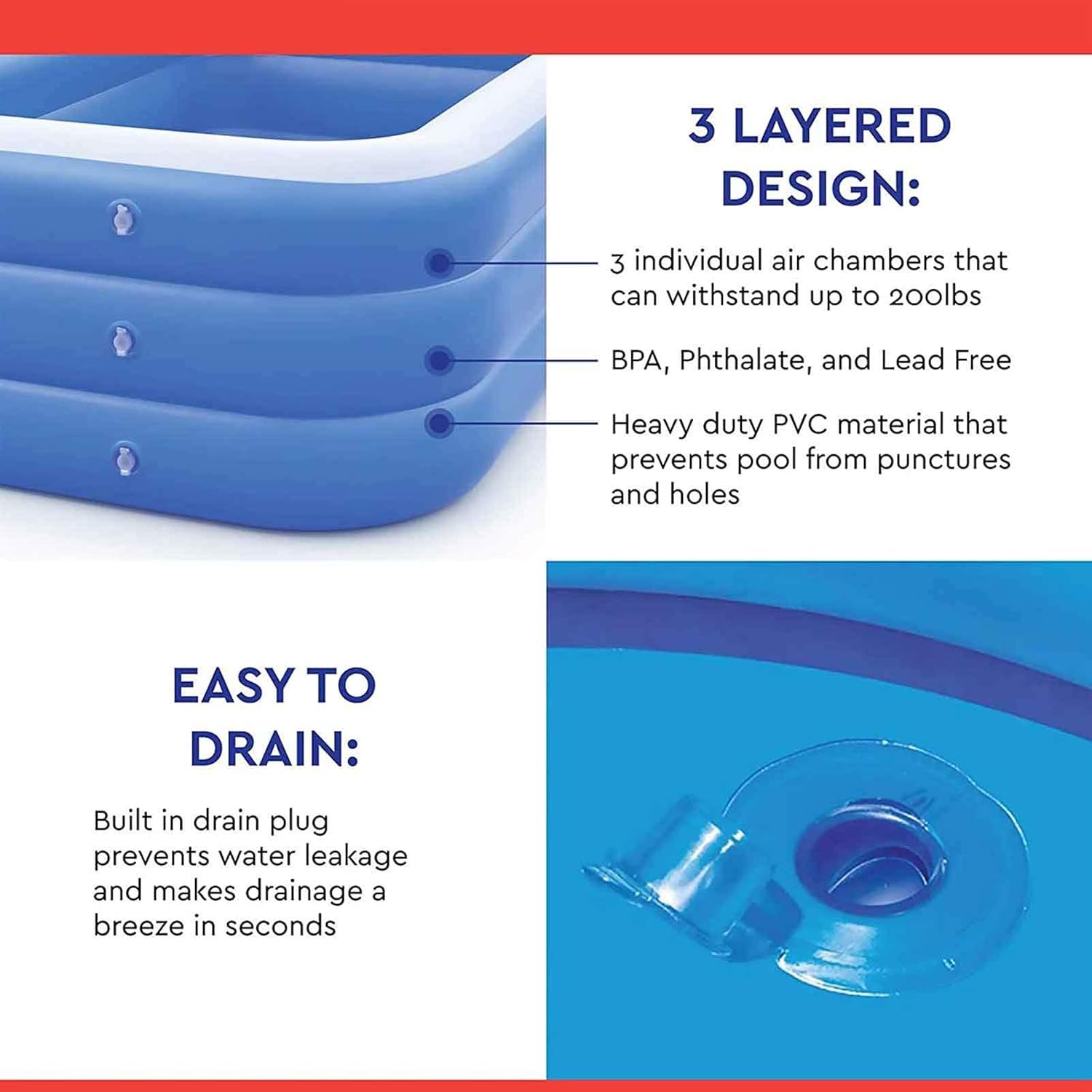 3 LAYERED DESIGN:

3 individual air chambers that can withstand up to 200lbs

BPA, Phthalate, and Lead Free

Heavy duty PVC material that prevents pool from punctures and holes

EASY TO DRAIN:

Built in drain plug prevents water leakage and makes drainage a breeze in seconds